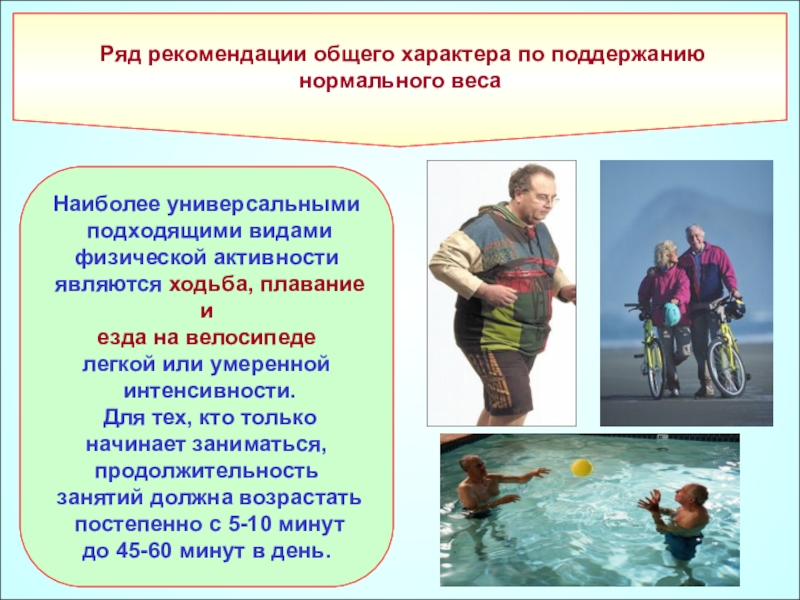 Ряд рекомендации общего характера по поддержанию нормального веса

Наиболее универсальными подходящими видами физической активности являются ходьба, плавание и езда на велосипеде легкой или умеренной интенсивности. Для тех, кто только начинает заниматься, продолжительность занятий должна возрастать постепенно с 5-10 минут до 45-60 минут в день.